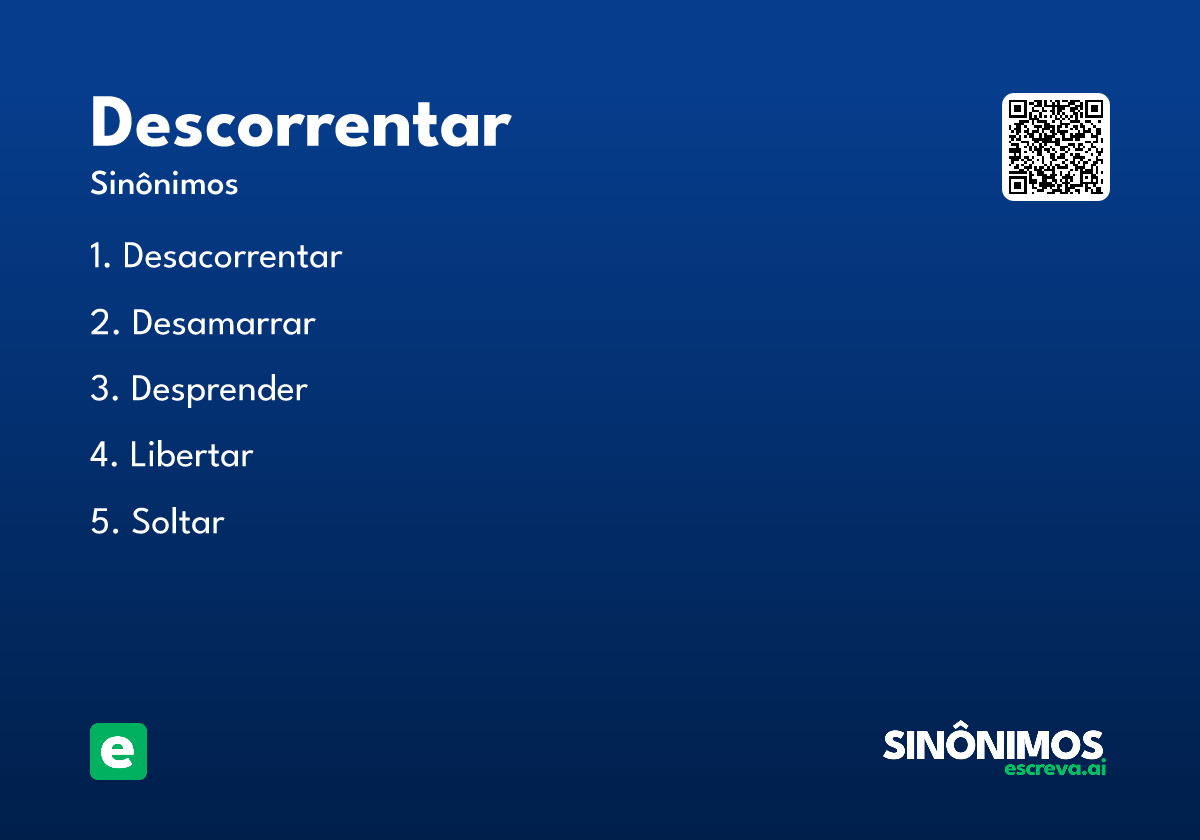 Descorrentar

Sinônimos

1. Desacorrentar

2. Desamarrar

3. Desprender

4. Libertar

5. Soltar

e

SINÔNIMOS
escreva.ai